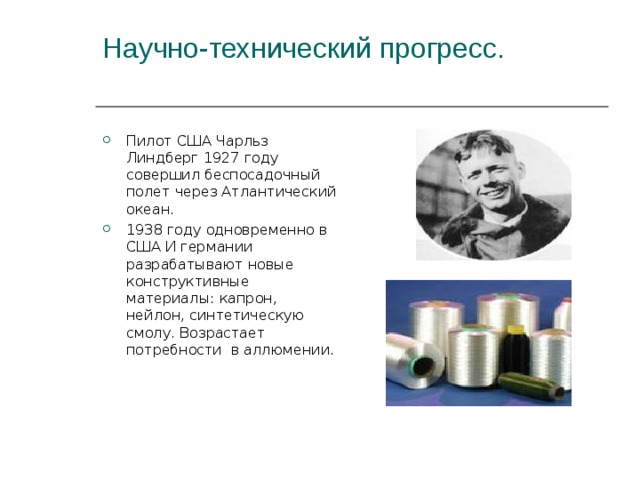 Научно-технический прогресс.

Пилот США Чарльз Линдберг 1927 году совершил беспосадочный полет через Атлантический океан.

1938 году одновременно в США И германии разрабатывают новые конструктивные материалы: капрон, нейлон, синтетическую смолу. Возрастает потребности в аллюмении.